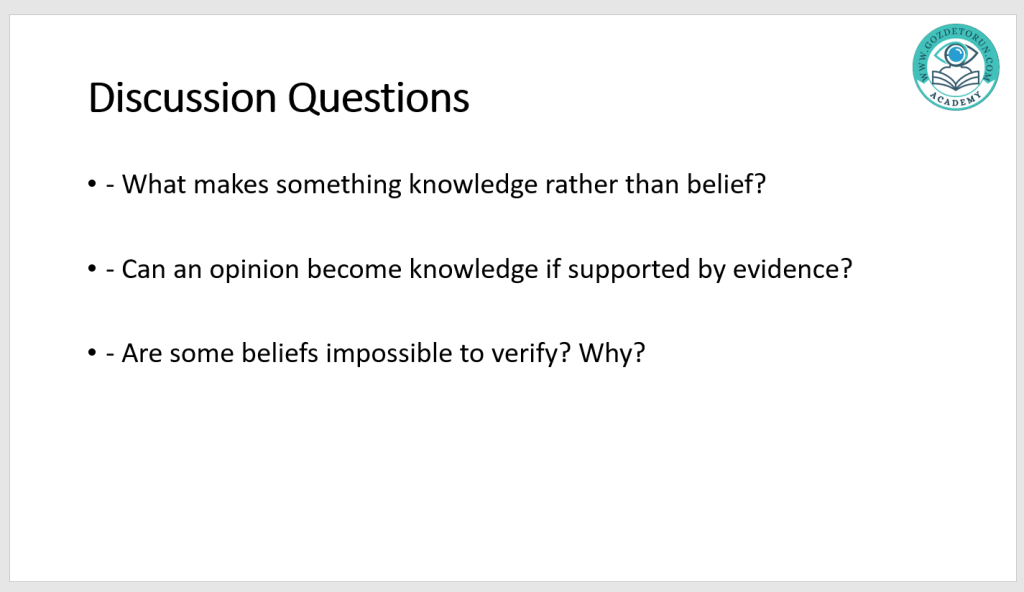 WWW.GOZDETORUN.COM
ACADEMY

Discussion Questions

• - What makes something knowledge rather than belief?

• - Can an opinion become knowledge if supported by evidence?

• - Are some beliefs impossible to verify? Why?